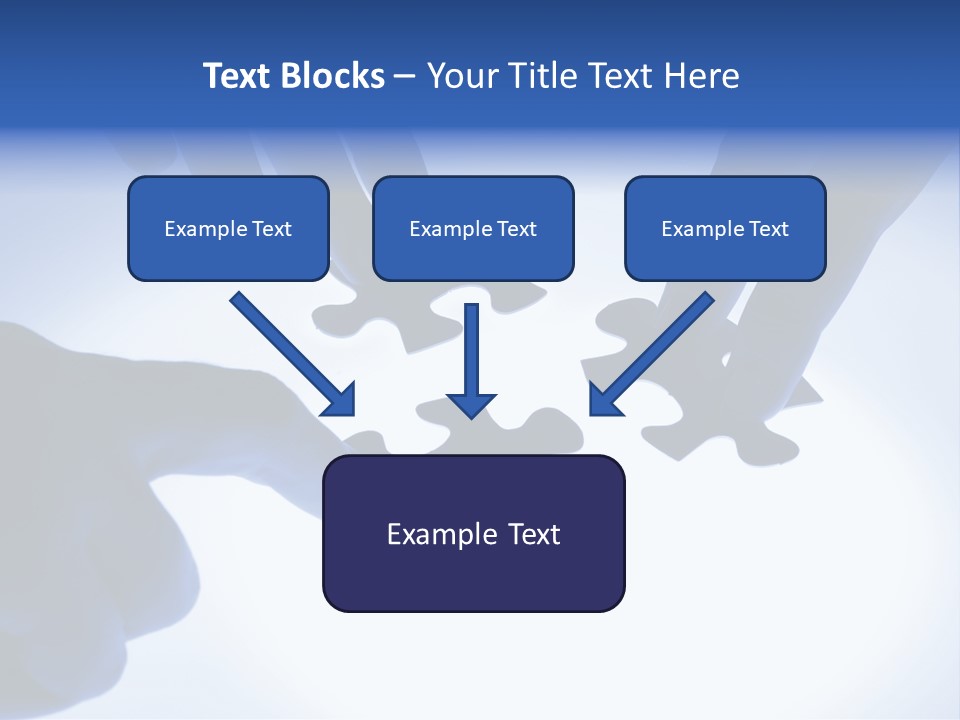 Text Blocks – Your Title Text Here

Example Text

Example Text

Example Text

Example Text